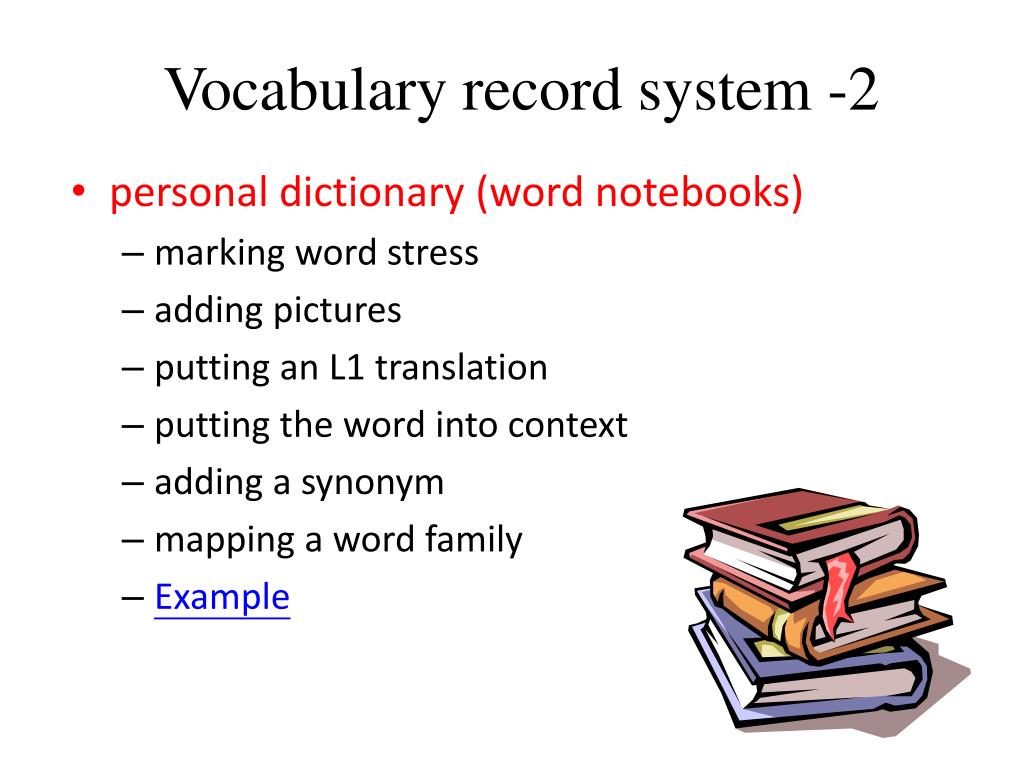 Vocabulary record system -2

• personal dictionary (word notebooks)
– marking word stress
– adding pictures
– putting an L1 translation
– putting the word into context
– adding a synonym
– mapping a word family
– Example